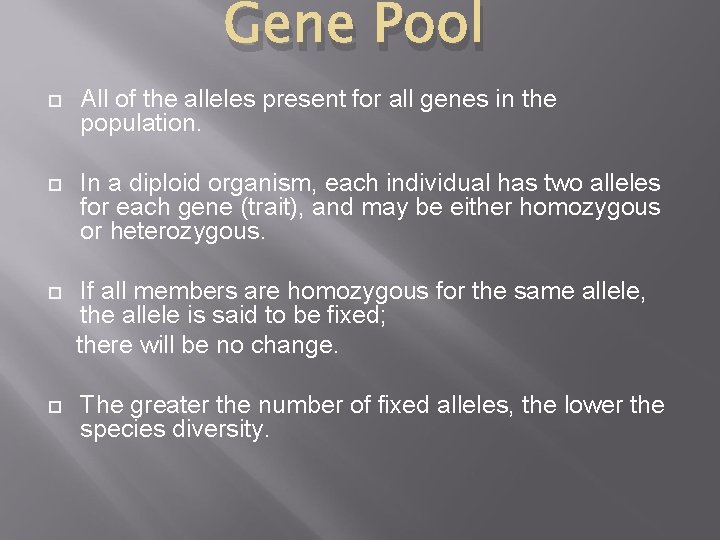 Gene Pool

All of the alleles present for all genes in the population.

In a diploid organism, each individual has two alleles for each gene (trait), and may be either homozygous or heterozygous.

If all members are homozygous for the same allele, the allele is said to be fixed;
there will be no change.

The greater the number of fixed alleles, the lower the species diversity.